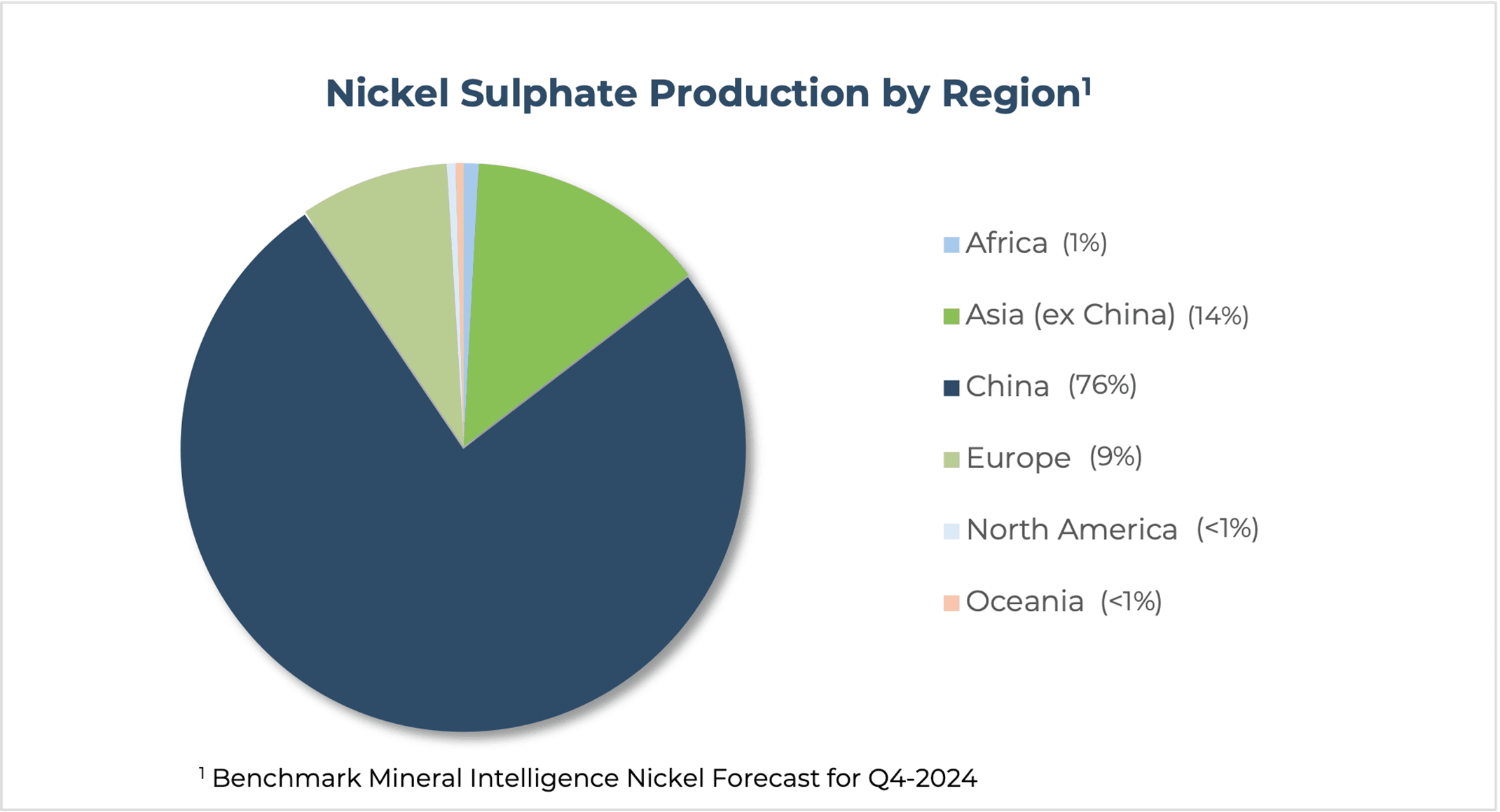 Nickel Sulphate Production by Region$^1$

Africa (1%)

Asia (ex China) (14%)

China (76%)

Europe (9%)

North America (<1%)

Oceania (<1%)

$^1$ Benchmark Mineral Intelligence Nickel Forecast for Q4-2024